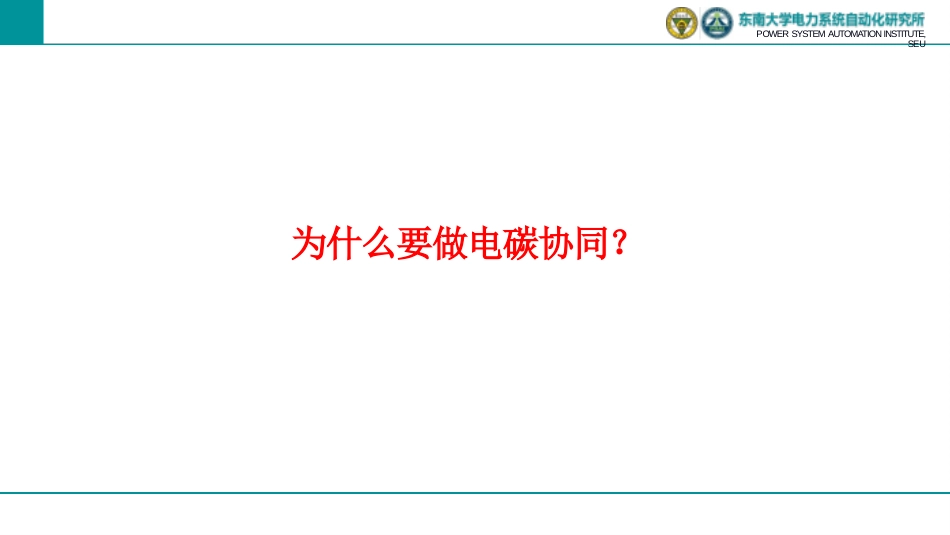 东南大学电力系统自动化研究所
POWER SYSTEM AUTOMATION INSTITUTE, SEU

为什么要做电碳协同？